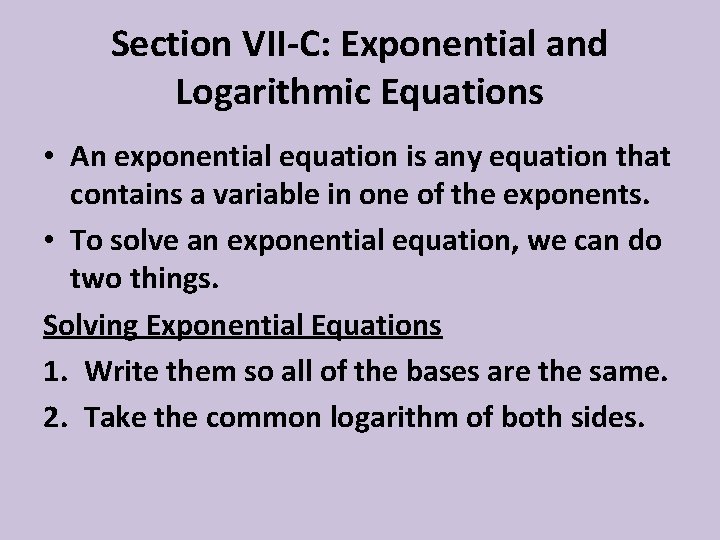 Section VII-C: Exponential and Logarithmic Equations

• An exponential equation is any equation that contains a variable in one of the exponents.

• To solve an exponential equation, we can do two things.

Solving Exponential Equations

1. Write them so all of the bases are the same.

2. Take the common logarithm of both sides.